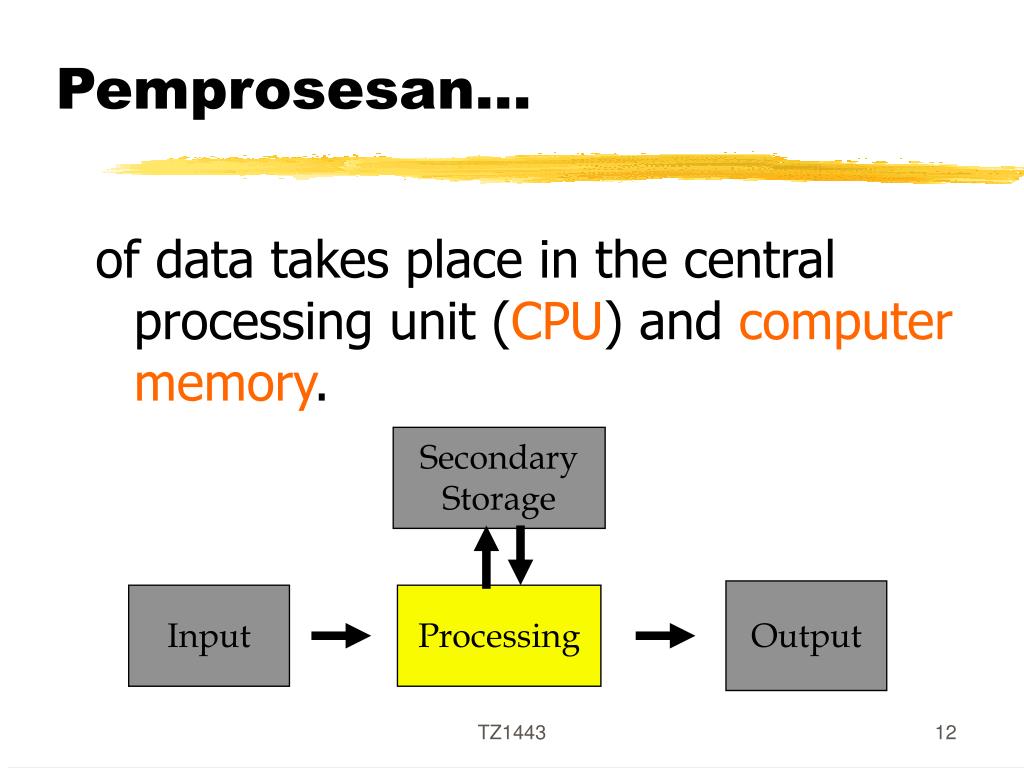 Pemprosesan…

of data takes place in the central processing unit (CPU) and computer memory.

Secondary Storage

Input

Processing

Output

TZ1443

12